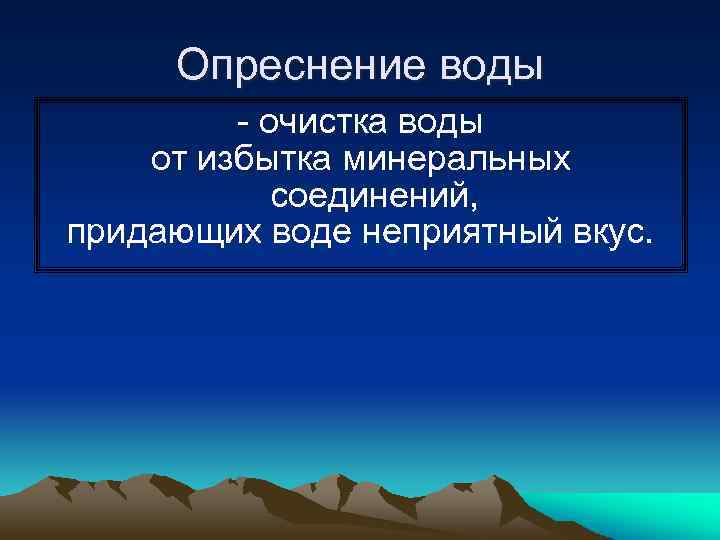 Опреснение воды

- очистка воды
от избытка минеральных
соединений,
придающих воде неприятный вкус.